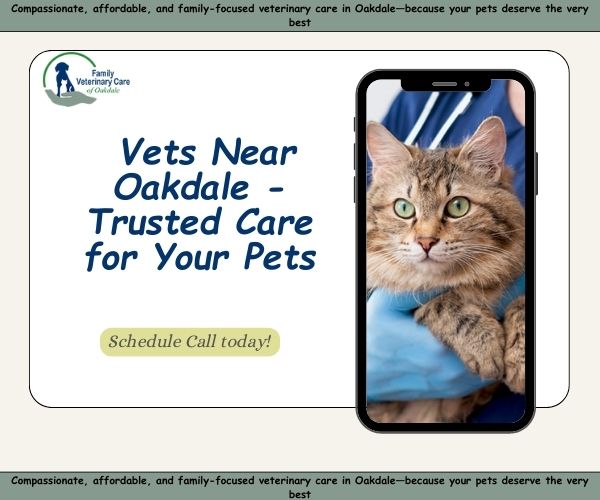 Compassionate, affordable, and family-focused veterinary care in Oakdale—because your pets deserve the very best

Family Veterinary Care of Oakdale

Vets Near Oakdale - Trusted Care for Your Pets

Schedule Call today!

Compassionate, affordable, and family-focused veterinary care in Oakdale—because your pets deserve the very best